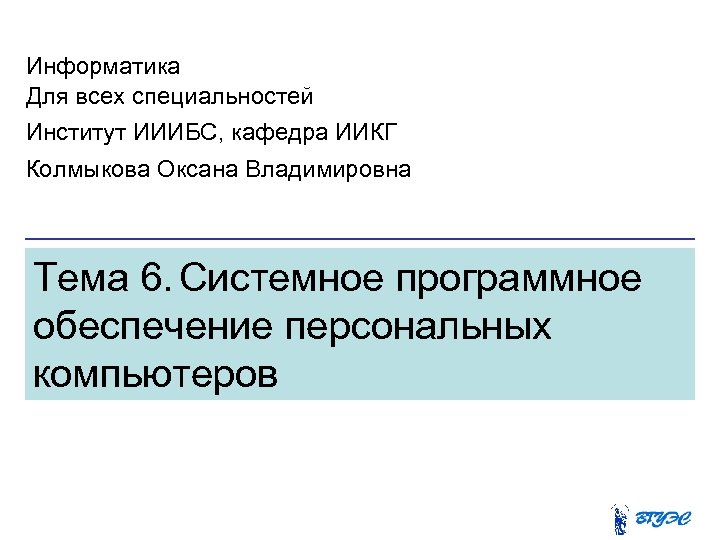 Информатика
Для всех специальностей

Институт ИИИБС, кафедра ИИКГ

Колмыкова Оксана Владимировна

Тема 6. Системное программное обеспечение персональных компьютеров

ВГУЭС